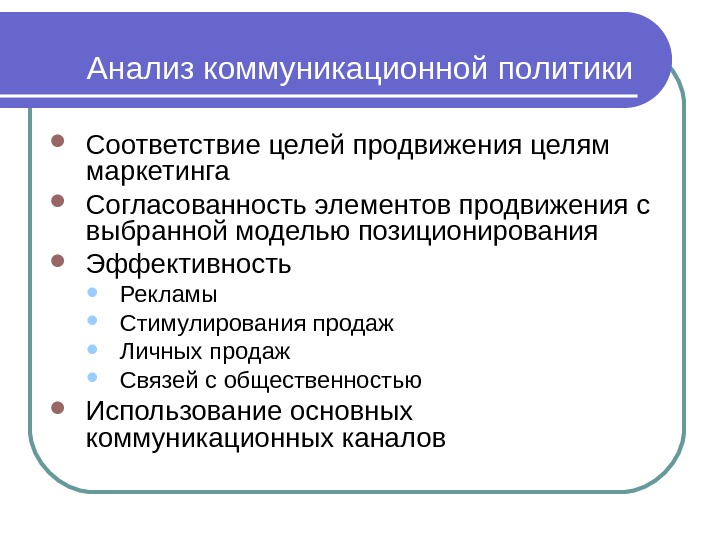 Анализ коммуникационной политики

- Соответствие целей продвижения целям маркетинга
- Согласованность элементов продвижения с выбранной моделью позиционирования
- Эффективность
  - Рекламы
  - Стимулирования продаж
  - Личных продаж
  - Связей с общественностью
- Использование основных коммуникационных каналов